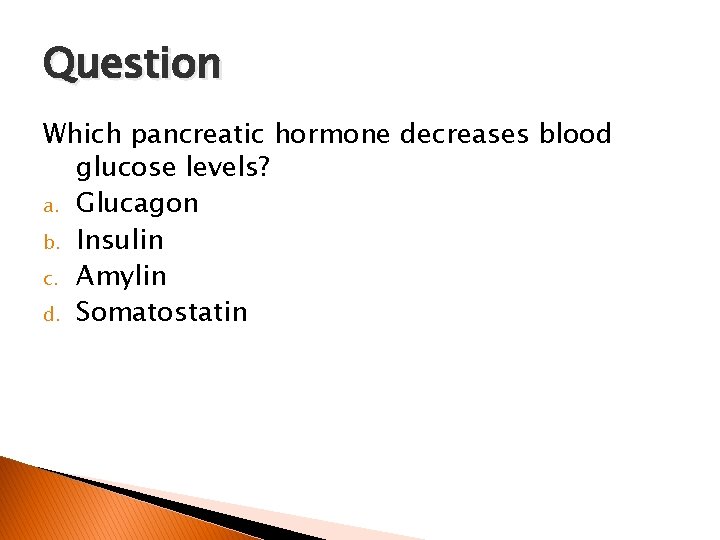 Question

Which pancreatic hormone decreases blood glucose levels?

a. Glucagon
b. Insulin
c. Amylin
d. Somatostatin